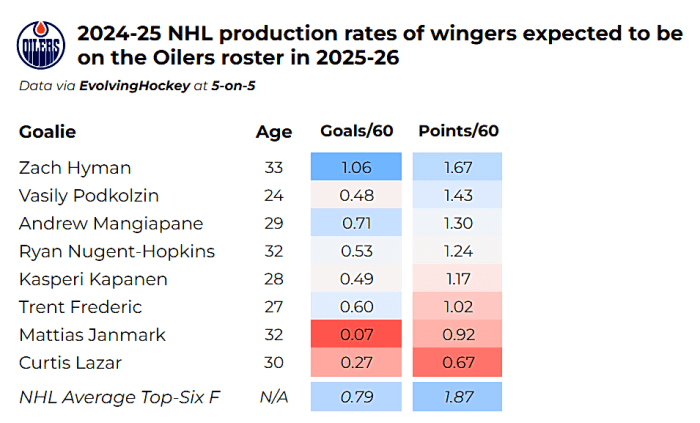 OILERS

2024-25 NHL production rates of wingers expected to be on the Oilers roster in 2025-26

Data via EvolvingHockey at 5-on-5

| Goalie | Age | Goals/60 | Points/60 |
|---|---|---|---|
| Zach Hyman | 33 | 1.06 | 1.67 |
| Vasily Podkolzin | 24 | 0.48 | 1.43 |
| Andrew Mangiapane | 29 | 0.71 | 1.30 |
| Ryan Nugent-Hopkins | 32 | 0.53 | 1.24 |
| Kasperi Kapanen | 28 | 0.49 | 1.17 |
| Trent Frederic | 27 | 0.60 | 1.02 |
| Mattias Janmark | 32 | 0.07 | 0.92 |
| Curtis Lazar | 30 | 0.27 | 0.67 |
| NHL Average Top-Six F | N/A | 0.79 | 1.87 |